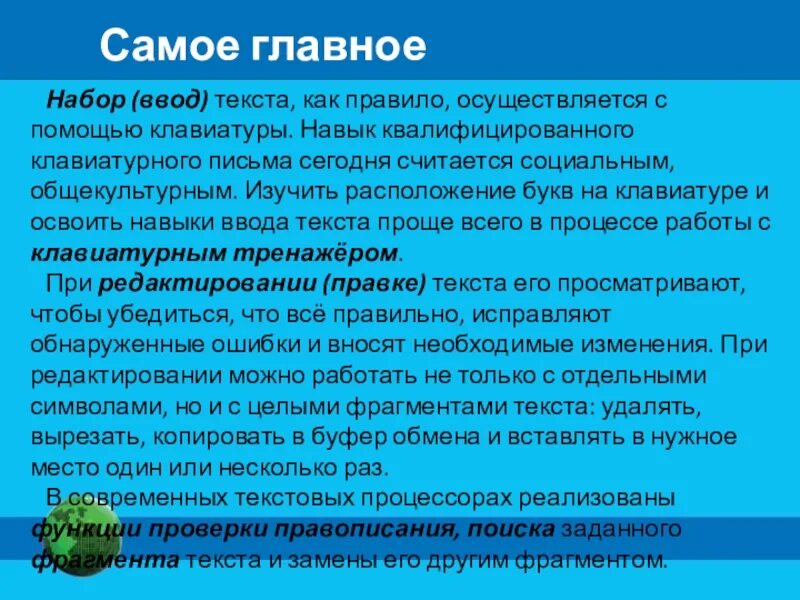 Самое главное

Набор (ввод) текста, как правило, осуществляется с помощью клавиатуры. Навык квалифицированного клавиатурного письма сегодня считается социальным, общекультурным. Изучить расположение букв на клавиатуре и освоить навыки ввода текста проще всего в процессе работы с клавиатурным тренажёром.

При редактировании (правке) текста его просматривают, чтобы убедиться, что всё правильно, исправляют обнаруженные ошибки и вносят необходимые изменения. При редактировании можно работать не только с отдельными символами, но и с целыми фрагментами текста: удалять, вырезать, копировать в буфер обмена и вставлять в нужное место один или несколько раз.

В современных текстовых процессорах реализованы функции проверки правописания, поиска заданного фрагмента текста и замены его другим фрагментом.